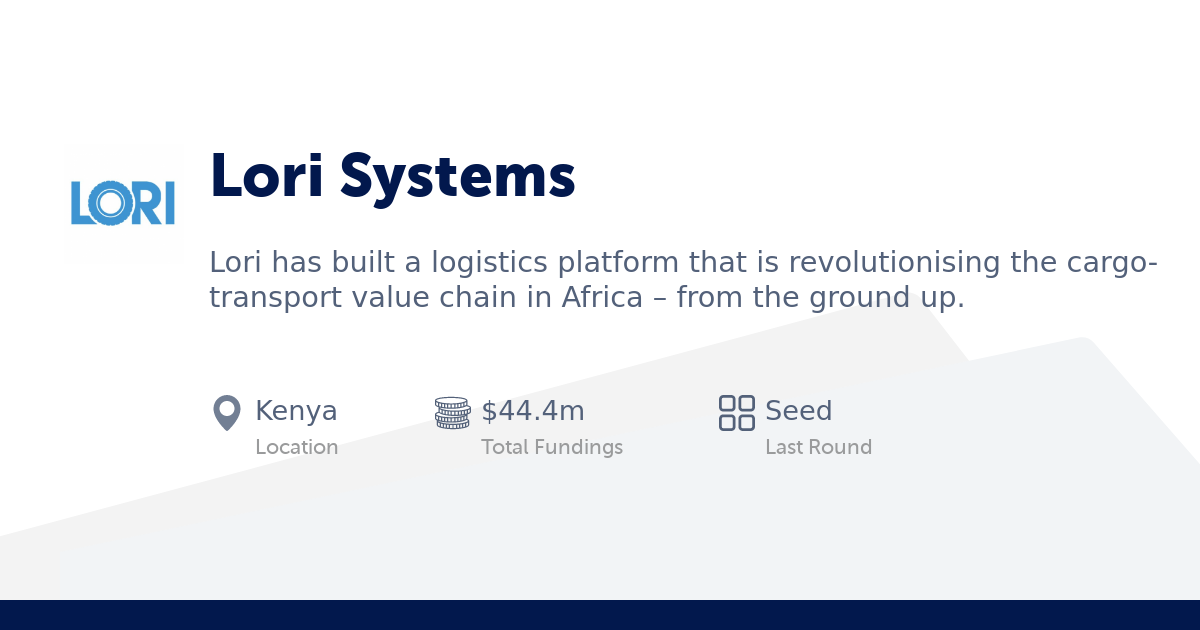 LORI

Lori Systems

Lori has built a logistics platform that is revolutionising the cargo-transport value chain in Africa – from the ground up.

Kenya
Location

$44.4m
Total Fundings

Seed
Last Round